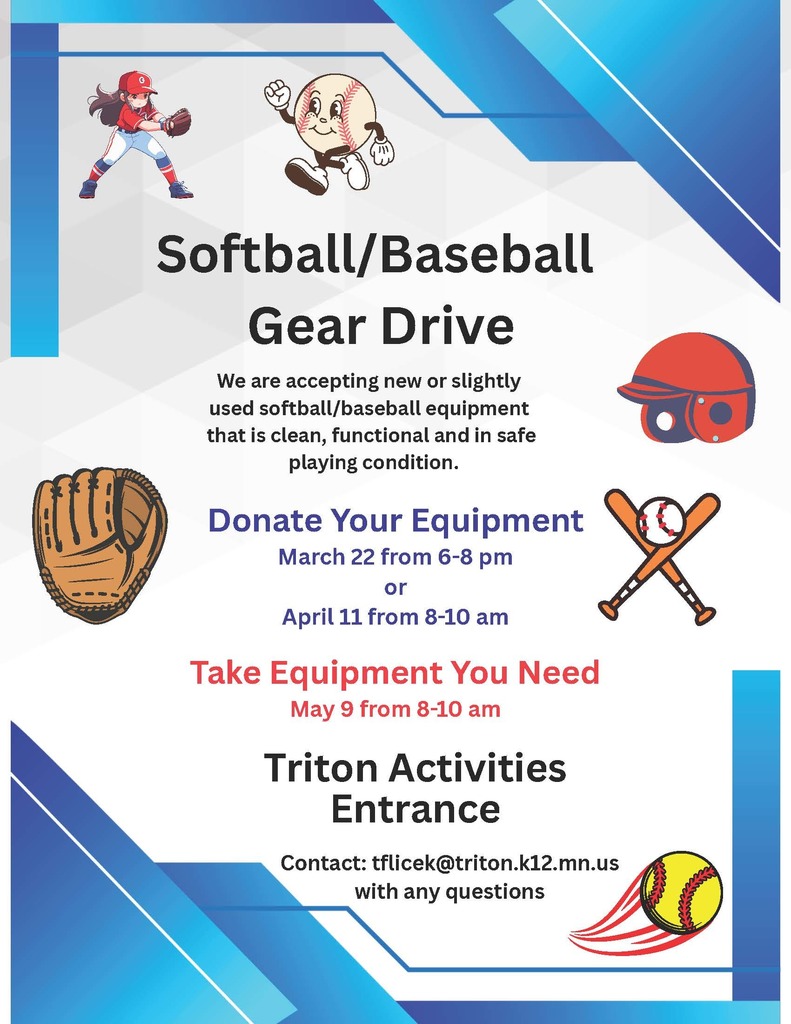 Softball/Baseball Gear Drive

We are accepting new or slightly used softball/baseball equipment that is clean, functional and in safe playing condition.

Donate Your Equipment
March 22 from 6-8 pm
or
April 11 from 8-10 am

Take Equipment You Need
May 9 from 8-10 am

Triton Activities Entrance

Contact: tflicek@triton.k12.mn.us with any questions